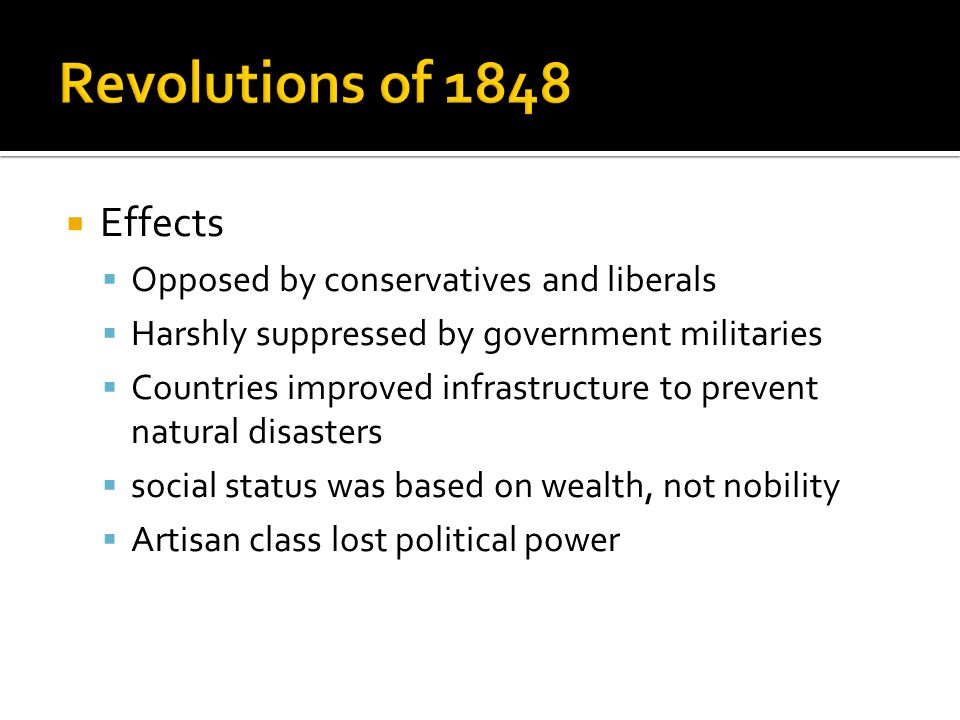 Revolutions of 1848

- Effects
  - Opposed by conservatives and liberals
  - Harshly suppressed by government militaries
  - Countries improved infrastructure to prevent natural disasters
  - social status was based on wealth, not nobility
  - Artisan class lost political power